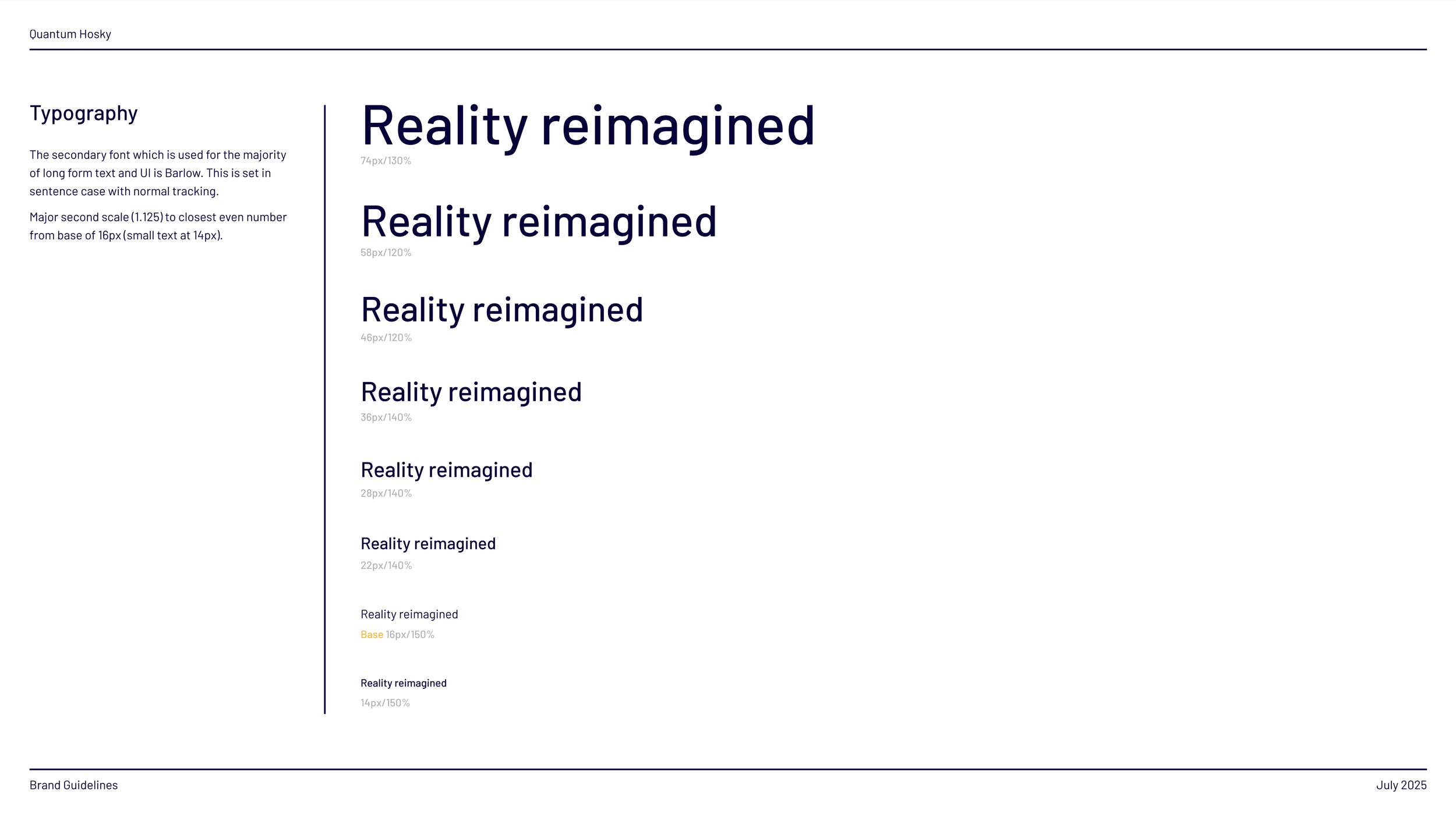 Quantum Hosky

Typography

The secondary font which is used for the majority of long form text and UI is Barlow. This is set in sentence case with normal tracking.

Major second scale (1.125) to closest even number from base of 16px (small text at 14px).

Reality reimagined
74px/130%

Reality reimagined
58px/120%

Reality reimagined
46px/120%

Reality reimagined
36px/140%

Reality reimagined
28px/140%

Reality reimagined
22px/140%

Reality reimagined
Base 16px/150%

Reality reimagined
14px/150%

Brand Guidelines

July 2025